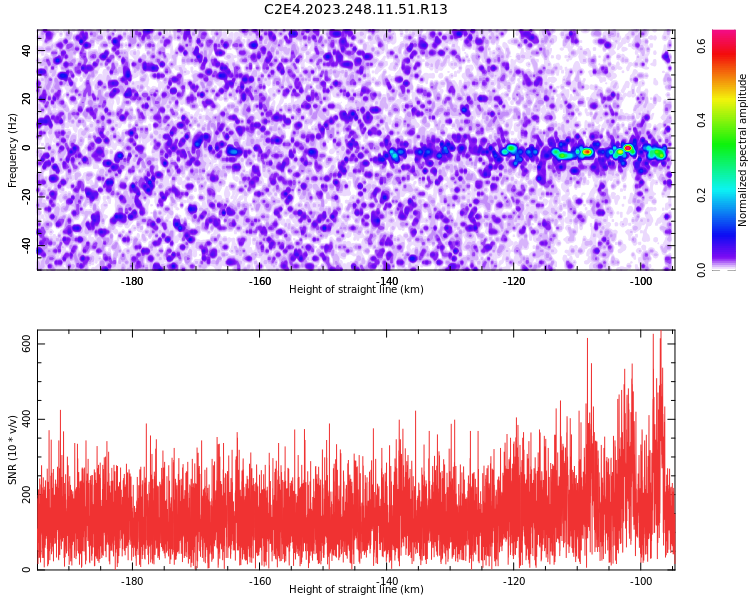 C2E4.2023.248.11.51.R13

Frequency (Hz)
40
20
0
-20
-40
-180
-160
-140
-120
-100
Height of straight line (km)

Normalized spectral amplitude
0.0
0.2
0.4
0.6

SNR (10 * v/v)
600
400
200
0
-180
-160
-140
-120
-100
Height of straight line (km)